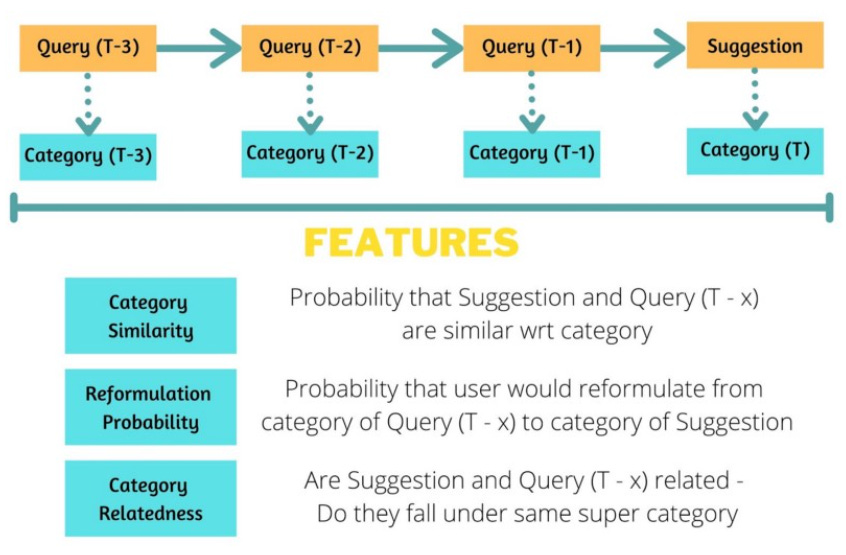 Query (T-3)

Query (T-2)

Query (T-1)

Suggestion

Category (T-3)

Category (T-2)

Category (T-1)

Category (T)

FEATURES

Category Similarity

Probability that Suggestion and Query (T - x) are similar wrt category

Reformulation Probability

Probability that user would reformulate from category of Query (T - x) to category of Suggestion

Category Relatedness

Are Suggestion and Query (T - x) related - Do they fall under same super category